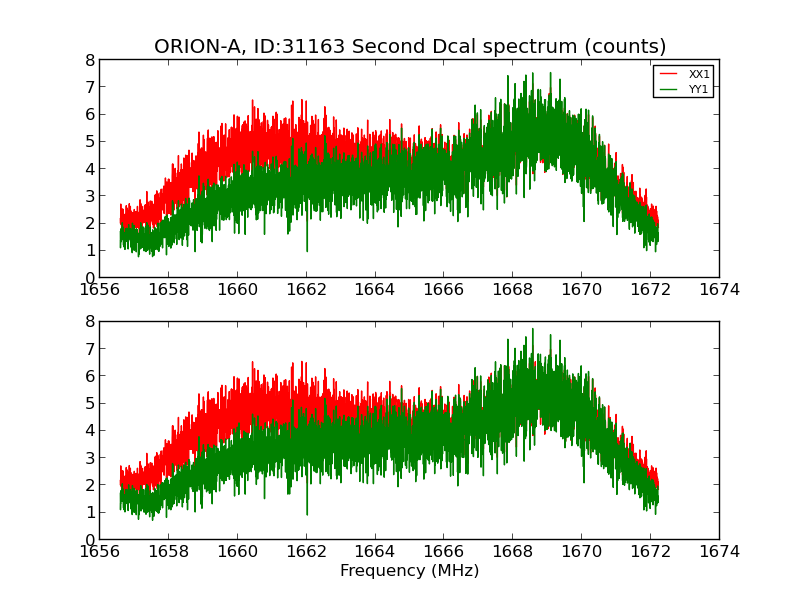 ORION-A, ID:31163 Second Dcal spectrum (counts)

XX1
YY1

8
7
6
5
4
3
2
1
0

1656 1658 1660 1662 1664 1666 1668 1670 1672 1674

8
7
6
5
4
3
2
1
0

1656 1658 1660 1662 1664 1666 1668 1670 1672 1674

Frequency (MHz)